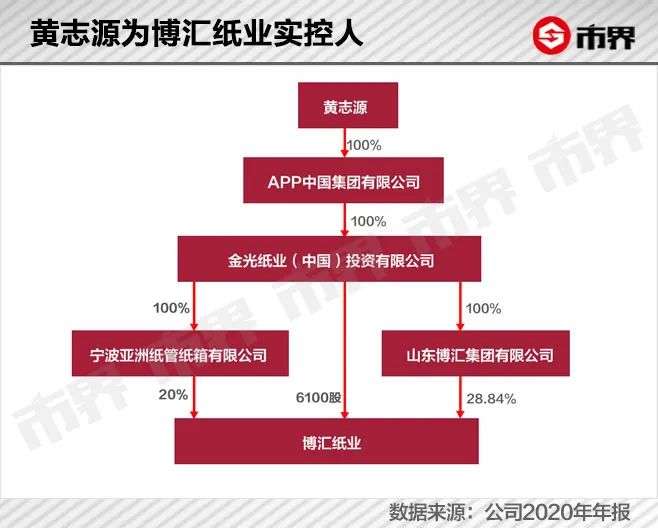 黄志源为博汇纸业实控人

市界

黄志源

100%

APP中国集团有限公司

100%

金光纸业（中国）投资有限公司

100%

100%

宁波亚洲纸管纸箱有限公司

山东博汇集团有限公司

20%

6100股

28.84%

博汇纸业

数据来源：公司2020年年报